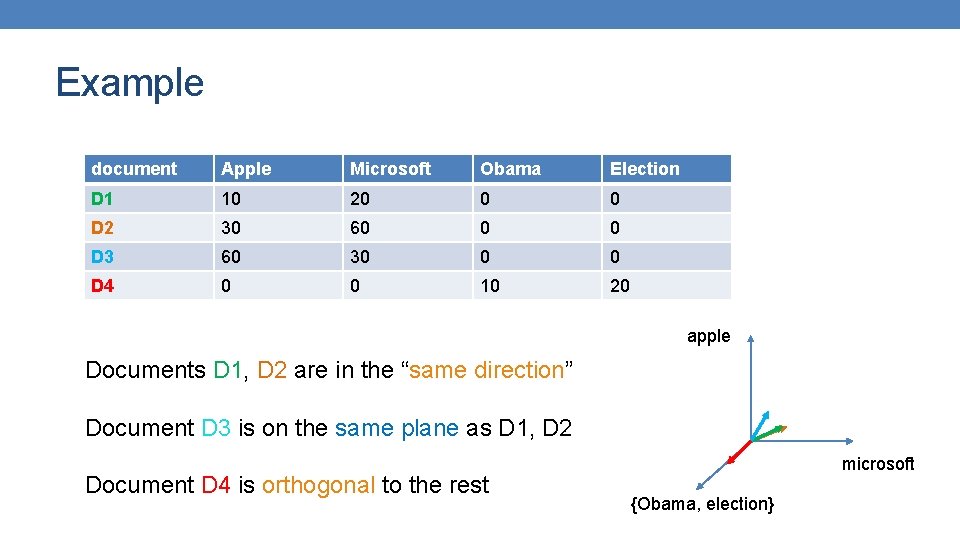 Example

| document | Apple | Microsoft | Obama | Election |
|---|---|---|---|---|
| D1 | 10 | 20 | 0 | 0 |
| D2 | 30 | 60 | 0 | 0 |
| D3 | 60 | 30 | 0 | 0 |
| D4 | 0 | 0 | 10 | 20 |

Documents D1, D2 are in the “same direction”

Document D3 is on the same plane as D1, D2

Document D4 is orthogonal to the rest

apple

microsoft

{Obama, election}